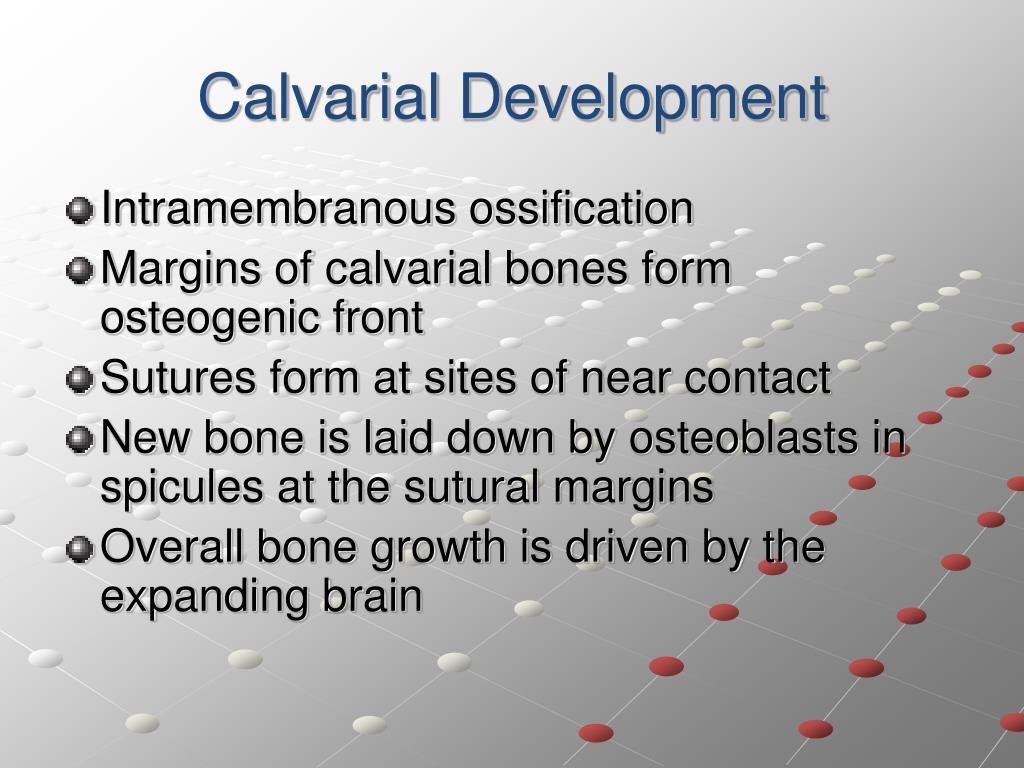 Calvarial Development

Intramembranous ossification

Margins of calvarial bones form osteogenic front

Sutures form at sites of near contact

New bone is laid down by osteoblasts in spicules at the sutural margins

Overall bone growth is driven by the expanding brain